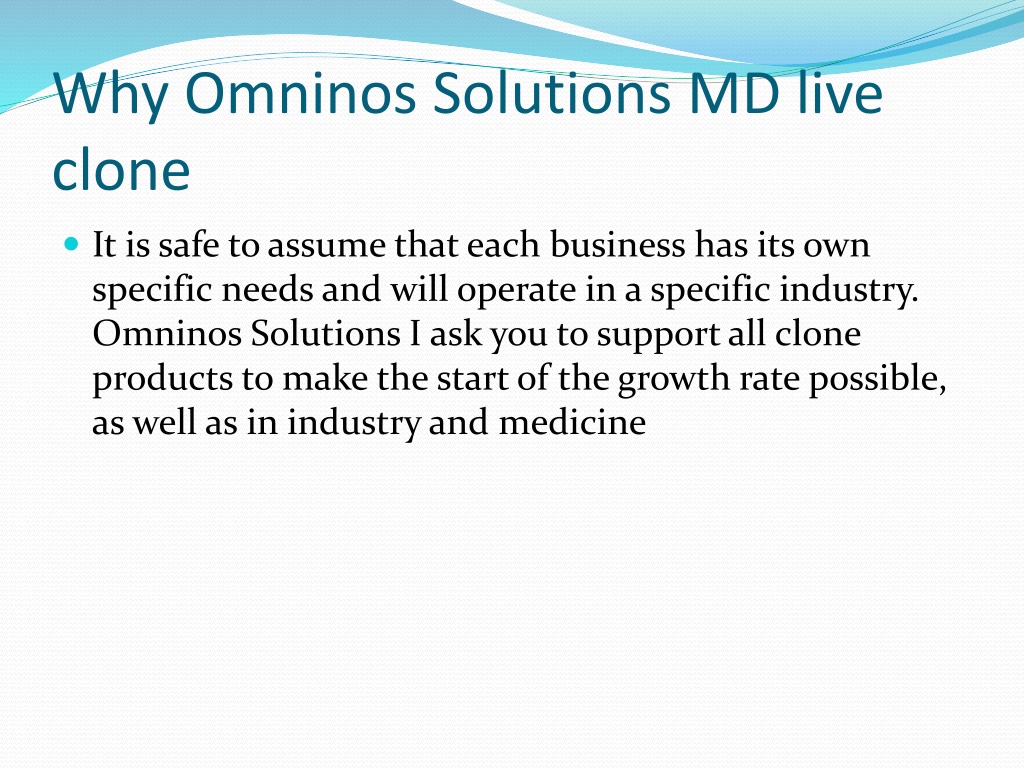 Why Omninos Solutions MD live clone

It is safe to assume that each business has its own specific needs and will operate in a specific industry. Omninos Solutions I ask you to support all clone products to make the start of the growth rate possible, as well as in industry and medicine